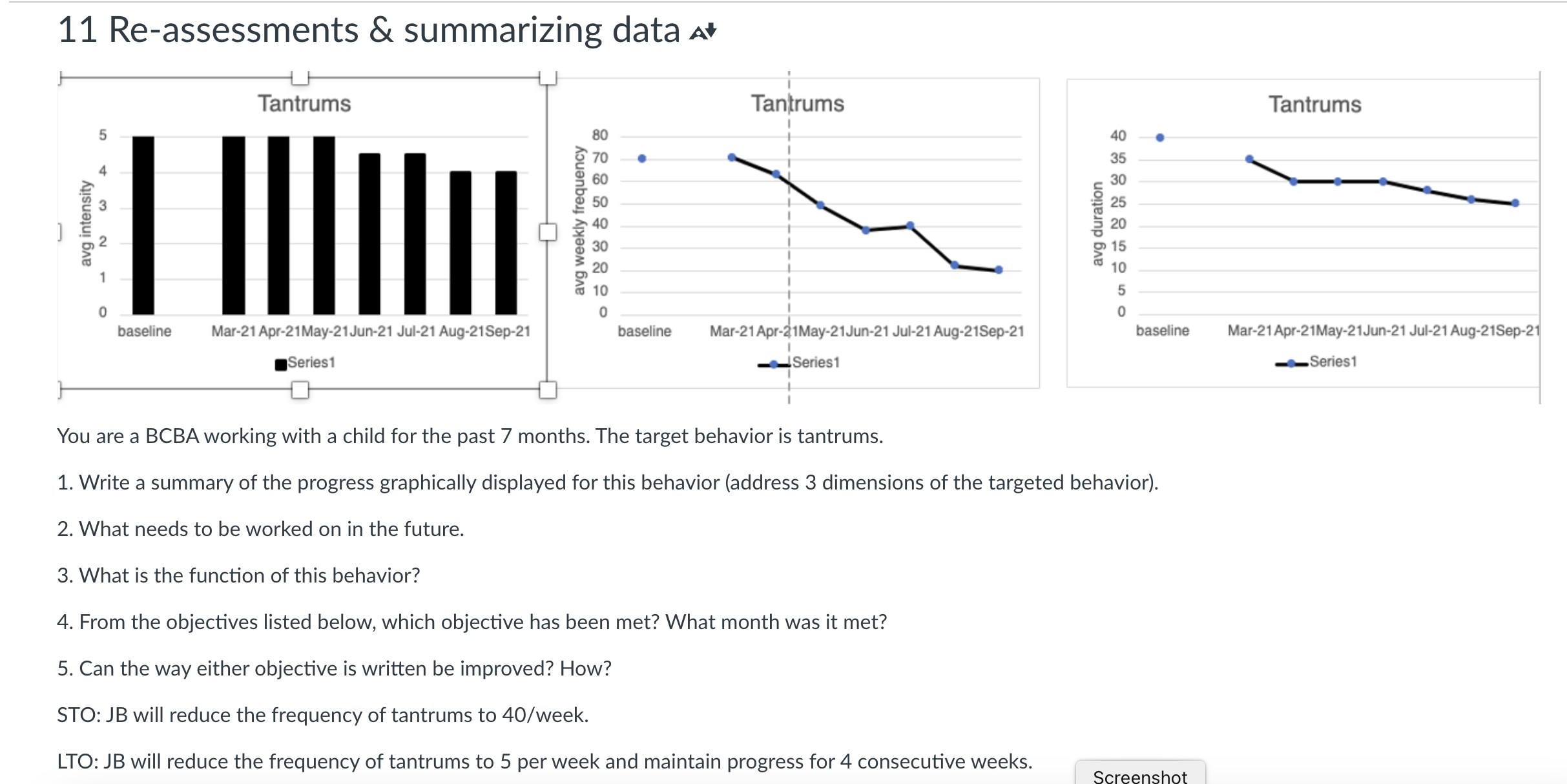 11 Re-assessments & summarizing data

Tantrums

avg intensity

5
4
3
2
1
0

baseline Mar-21 Apr-21 May-21 Jun-21 Jul-21 Aug-21 Sep-21

Series1

Tantrums

avg weekly frequency

80
70
60
50
40
30
20
10
0

baseline Mar-21 Apr-21 May-21 Jun-21 Jul-21 Aug-21 Sep-21

Series1

Tantrums

avg duration

40
35
30
25
20
15
10
5
0

baseline Mar-21 Apr-21 May-21 Jun-21 Jul-21 Aug-21 Sep-21

Series1

You are a BCBA working with a child for the past 7 months. The target behavior is tantrums.

1. Write a summary of the progress graphically displayed for this behavior (address 3 dimensions of the targeted behavior).

2. What needs to be worked on in the future.

3. What is the function of this behavior?

4. From the objectives listed below, which objective has been met? What month was it met?

5. Can the way either objective is written be improved? How?

STO: JB will reduce the frequency of tantrums to 40/week.

LTO: JB will reduce the frequency of tantrums to 5 per week and maintain progress for 4 consecutive weeks.

Screenshot